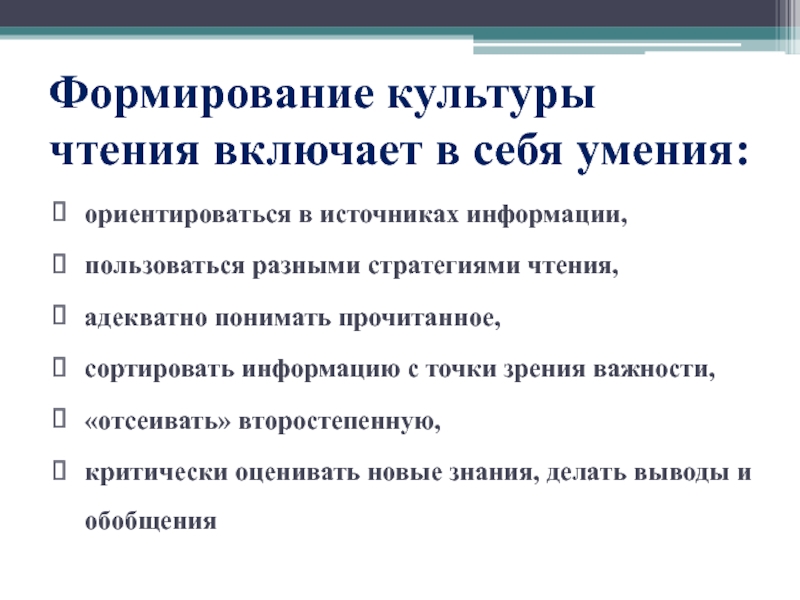 Формирование культуры чтения включает в себя умения:

 ориентироваться в источниках информации,

 пользоваться разными стратегиями чтения,

 адекватно понимать прочитанное,

 сортировать информацию с точки зрения важности,

 «отсеивать» второстепенную,

 критически оценивать новые знания, делать выводы и обобщения